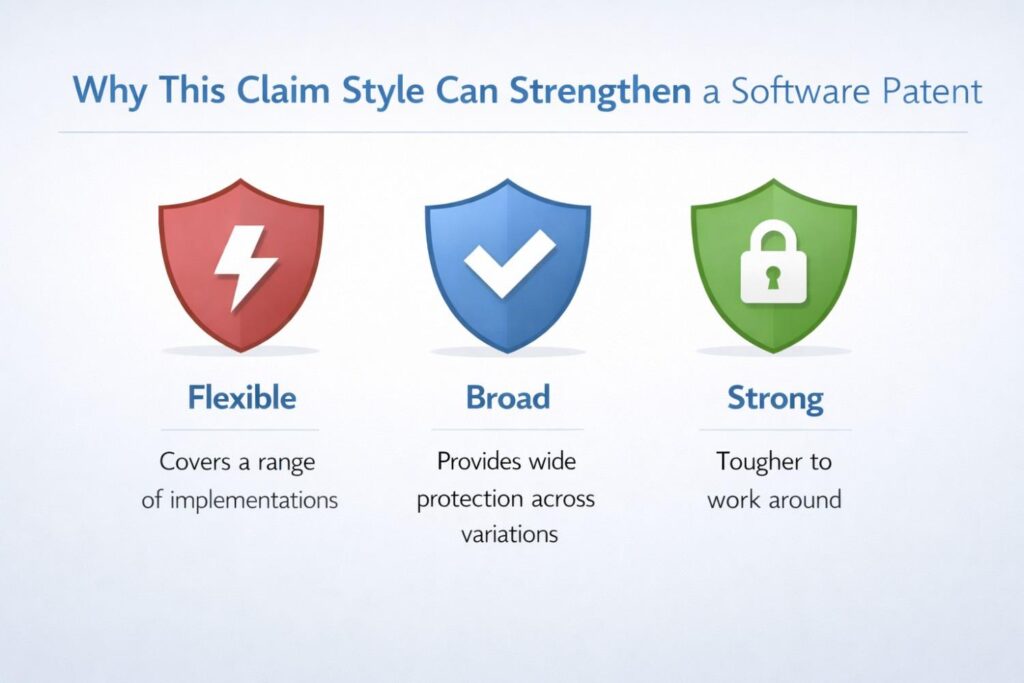 Why This Claim Style Can Strengthen a Software Patent

Flexible

Covers a range of implementations

Broad

Provides wide protection across variations

Strong

Tougher to work around